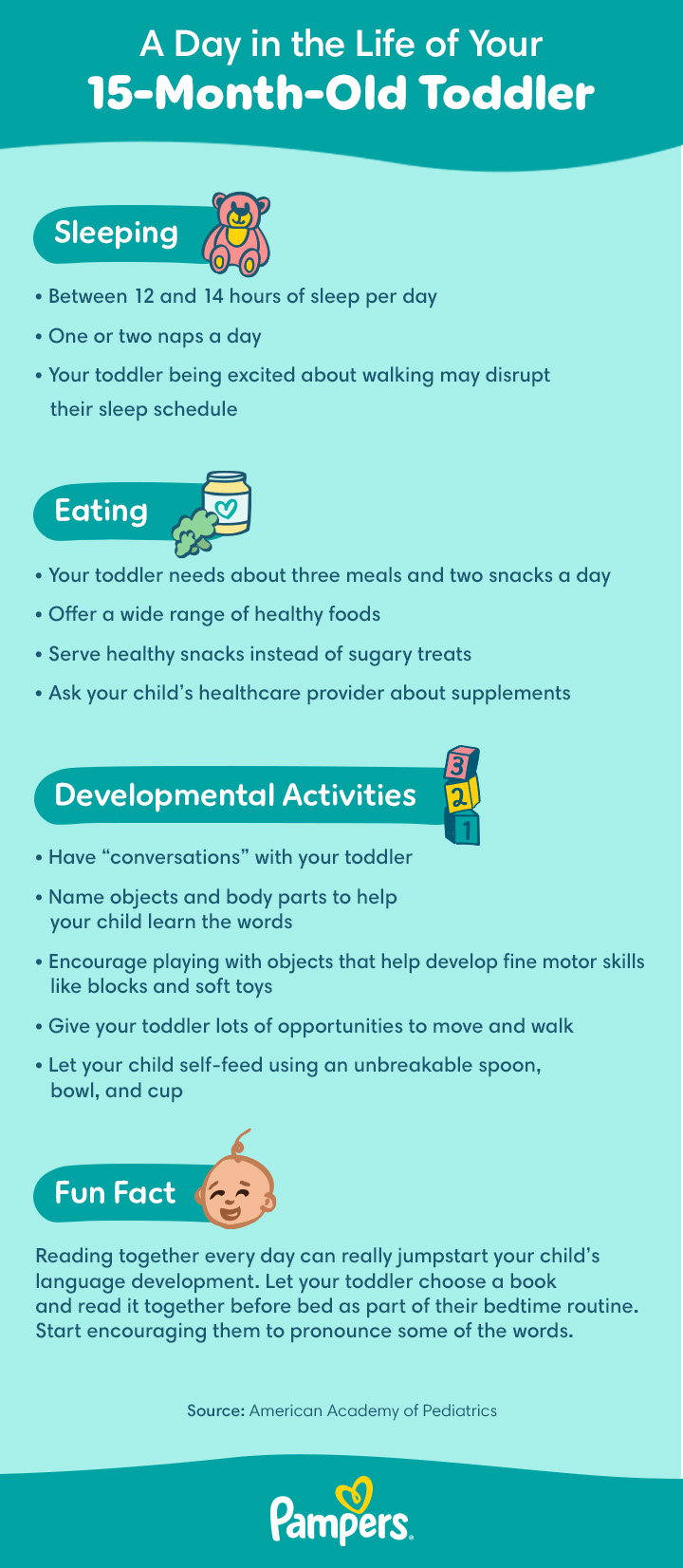 A Day in the Life of Your
15-Month-Old Toddler

Sleeping

• Between 12 and 14 hours of sleep per day
• One or two naps a day
• Your toddler being excited about walking may disrupt their sleep schedule

Eating

• Your toddler needs about three meals and two snacks a day
• Offer a wide range of healthy foods
• Serve healthy snacks instead of sugary treats
• Ask your child's healthcare provider about supplements

Developmental Activities

3
2
1

• Have "conversations" with your toddler
• Name objects and body parts to help your child learn the words
• Encourage playing with objects that help develop fine motor skills like blocks and soft toys
• Give your toddler lots of opportunities to move and walk
• Let your child self-feed using an unbreakable spoon, bowl, and cup

Fun Fact

Reading together every day can really jumpstart your child's language development. Let your toddler choose a book and read it together before bed as part of their bedtime routine. Start encouraging them to pronounce some of the words.

Source: American Academy of Pediatrics

Pampers.